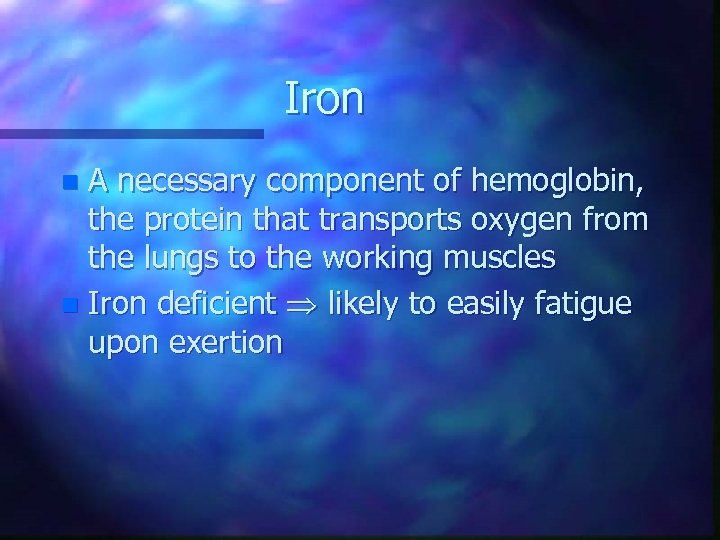 Iron

- A necessary component of hemoglobin, the protein that transports oxygen from the lungs to the working muscles
- Iron deficient $\Rightarrow$ likely to easily fatigue upon exertion